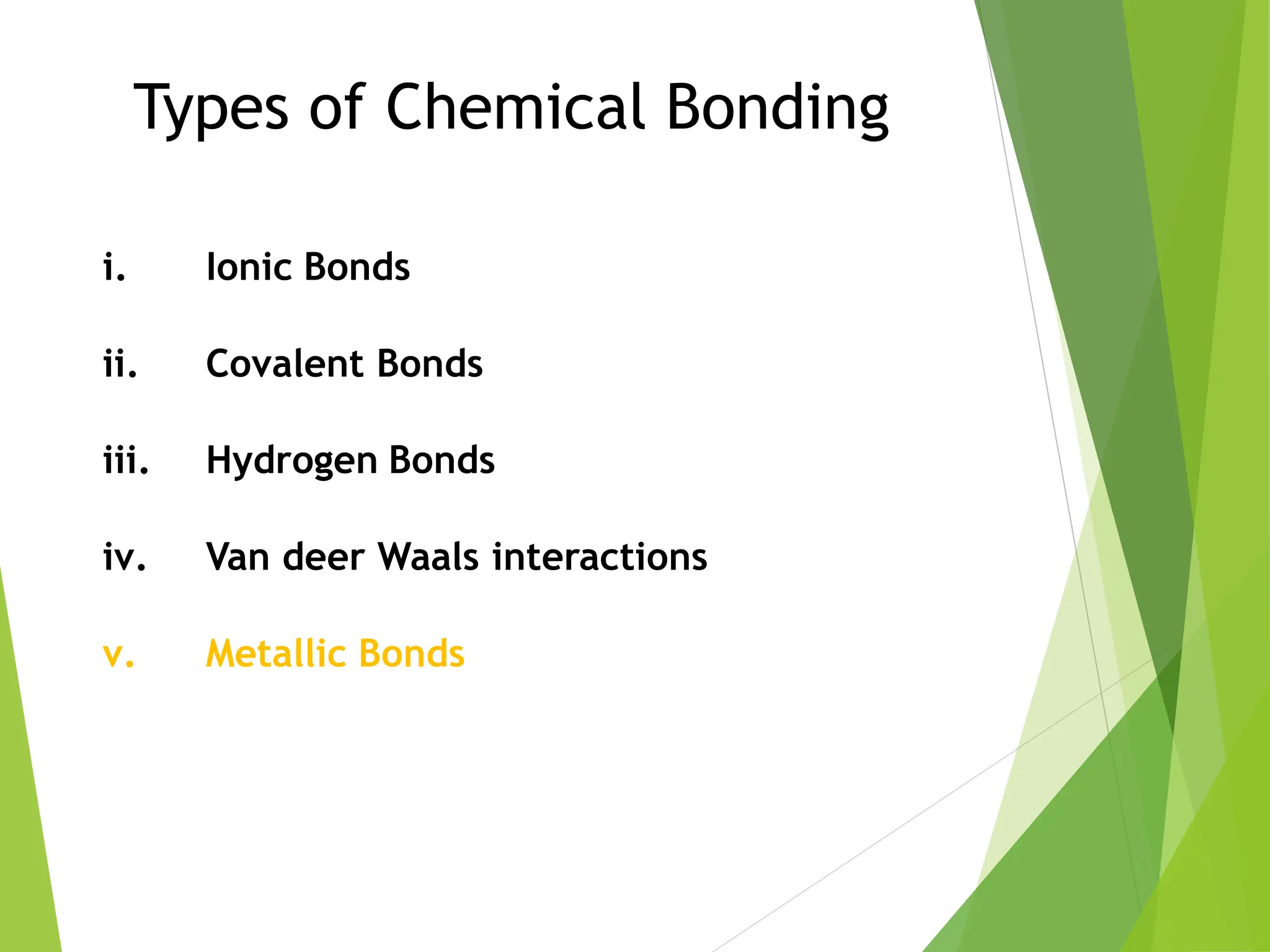 Types of Chemical Bonding

i. Ionic Bonds

ii. Covalent Bonds

iii. Hydrogen Bonds

iv. Van deer Waals interactions

v. Metallic Bonds